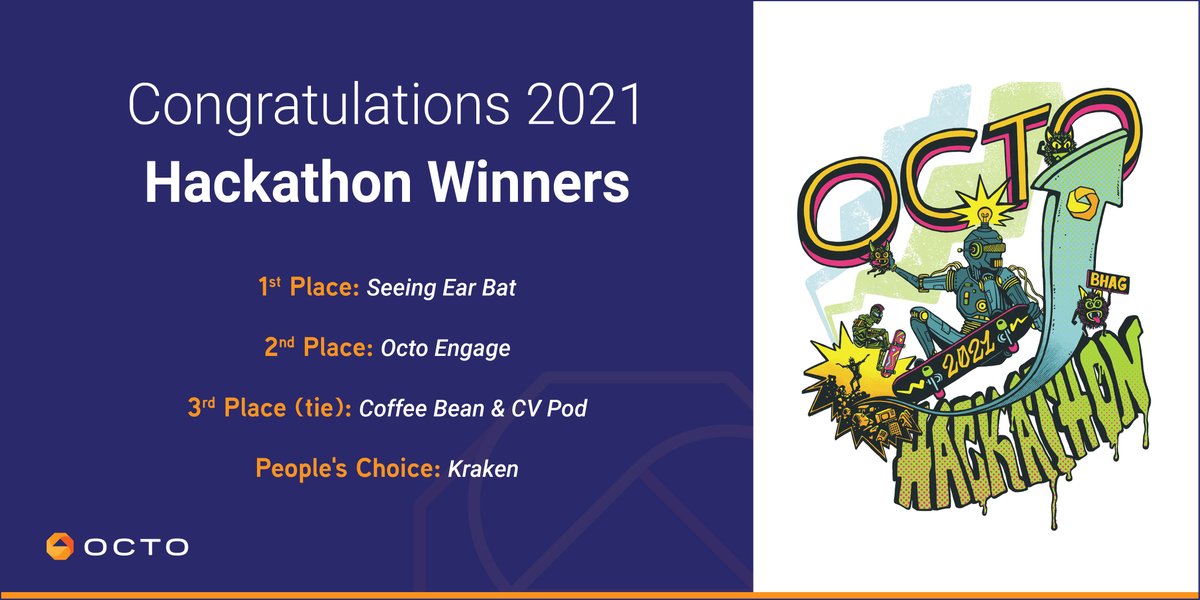 Congratulations 2021
Hackathon Winners

1st Place: Seeing Ear Bat

2nd Place: Octo Engage

3rd Place (tie): Coffee Bean & CV Pod

People's Choice: Kraken

OCTO

OCTO
BHAG
2021
HACKATHON